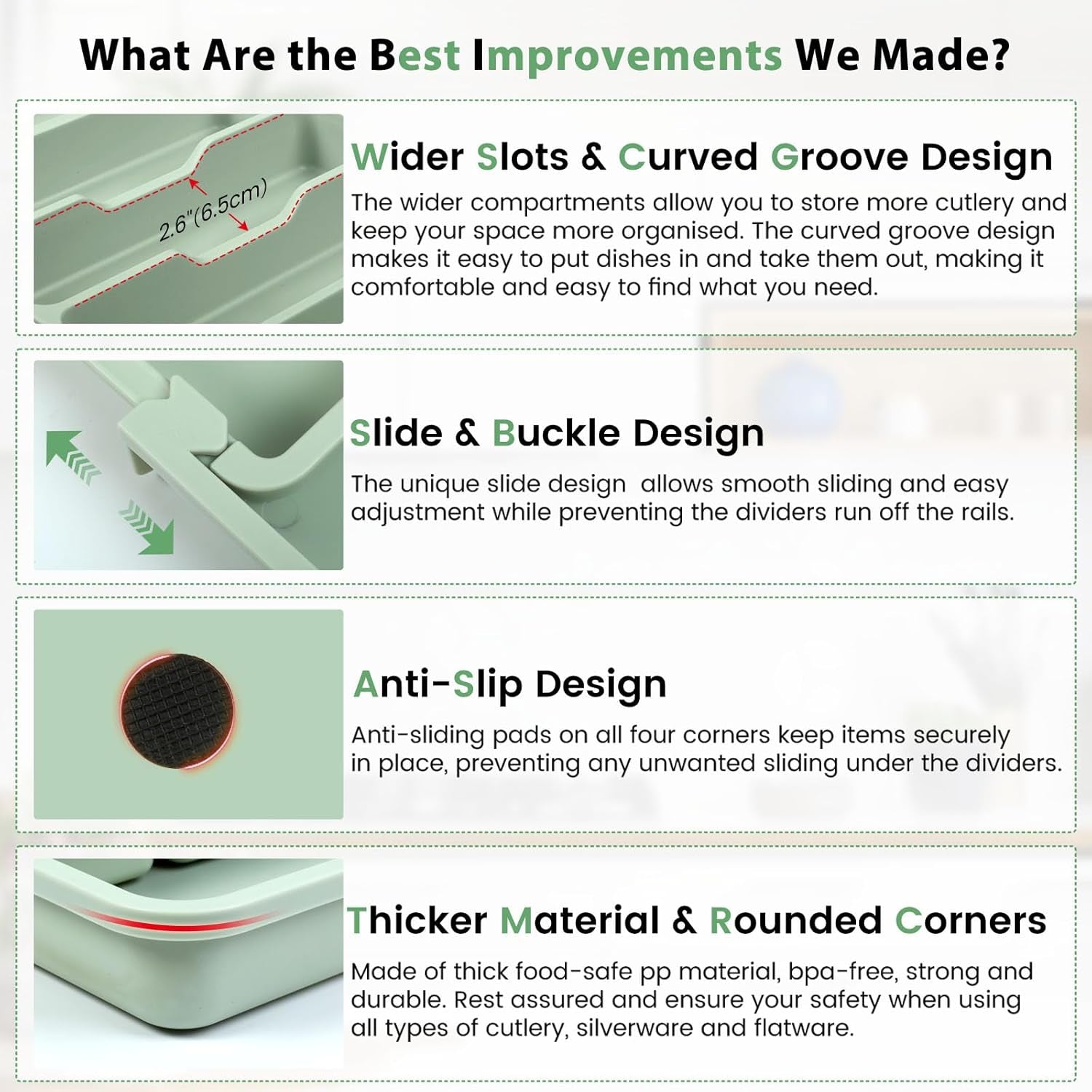 What Are the Best Improvements We Made?

2.6"(6.5cm)

Wider Slots & Curved Groove Design

The wider compartments allow you to store more cutlery and keep your space more organised. The curved groove design makes it easy to put dishes in and take them out, making it comfortable and easy to find what you need.

Slide & Buckle Design

The unique slide design allows smooth sliding and easy adjustment while preventing the dividers run off the rails.

Anti-Slip Design

Anti-sliding pads on all four corners keep items securely in place, preventing any unwanted sliding under the dividers.

Thicker Material & Rounded Corners

Made of thick food-safe pp material, bpa-free, strong and durable. Rest assured and ensure your safety when using all types of cutlery, silverware and flatware.